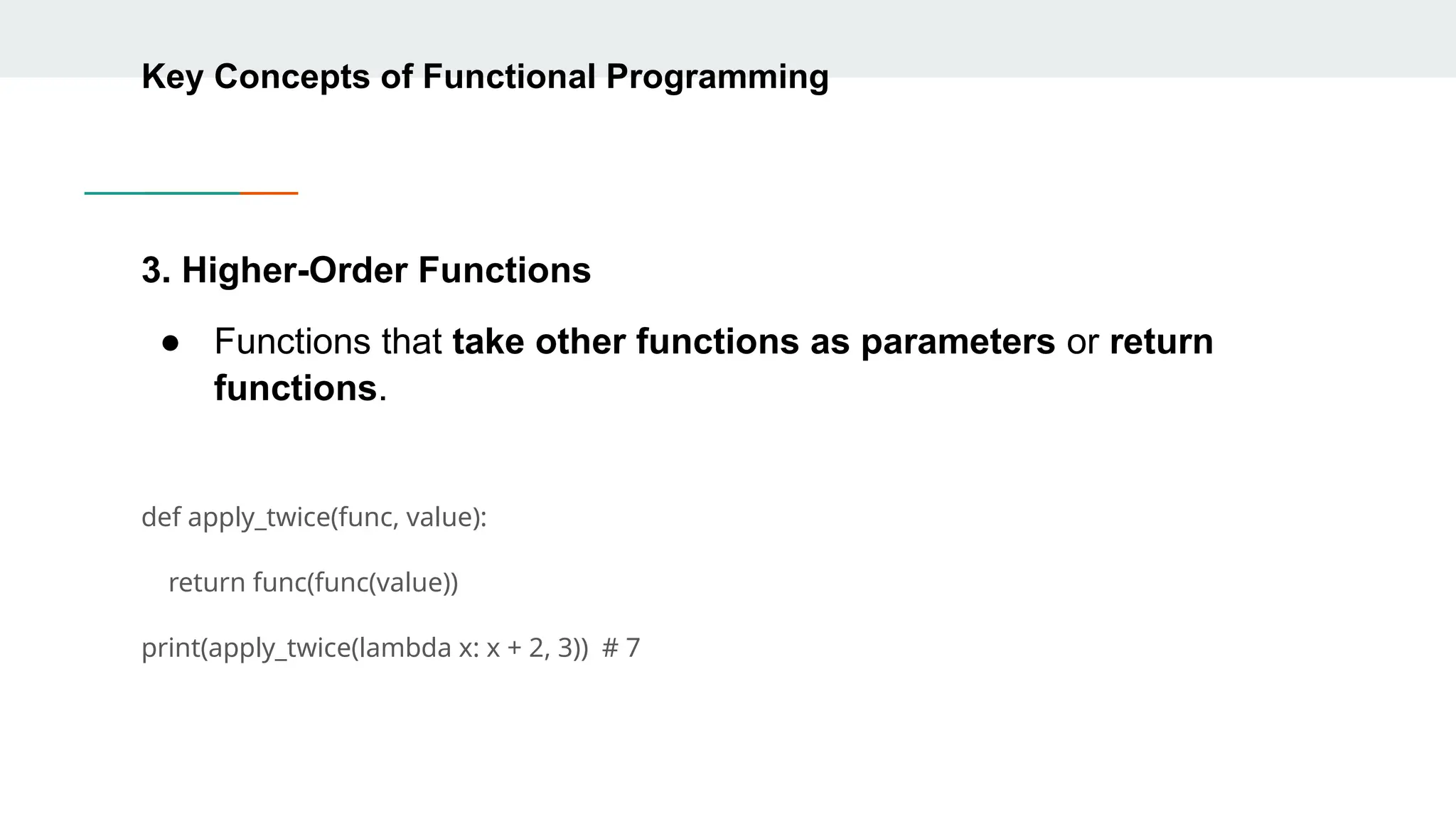 Key Concepts of Functional Programming

3. Higher-Order Functions

● Functions that take other functions as parameters or return functions.

def apply_twice(func, value):

    return func(func(value))

print(apply_twice(lambda x: x + 2, 3))  # 7